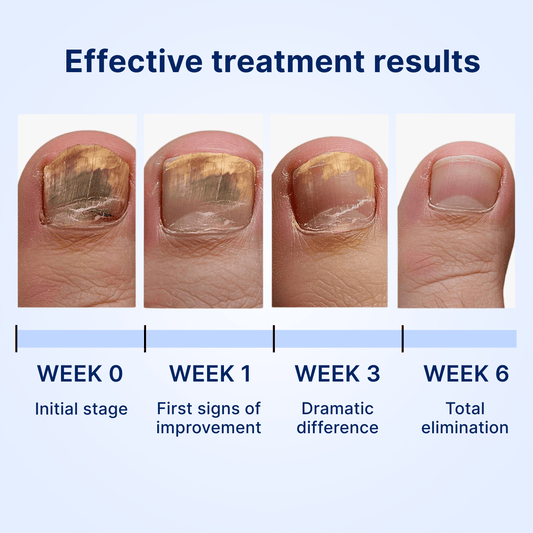 Effective treatment results

WEEK 0

Initial stage

WEEK 1

First signs of improvement

WEEK 3

Dramatic difference

WEEK 6

Total elimination